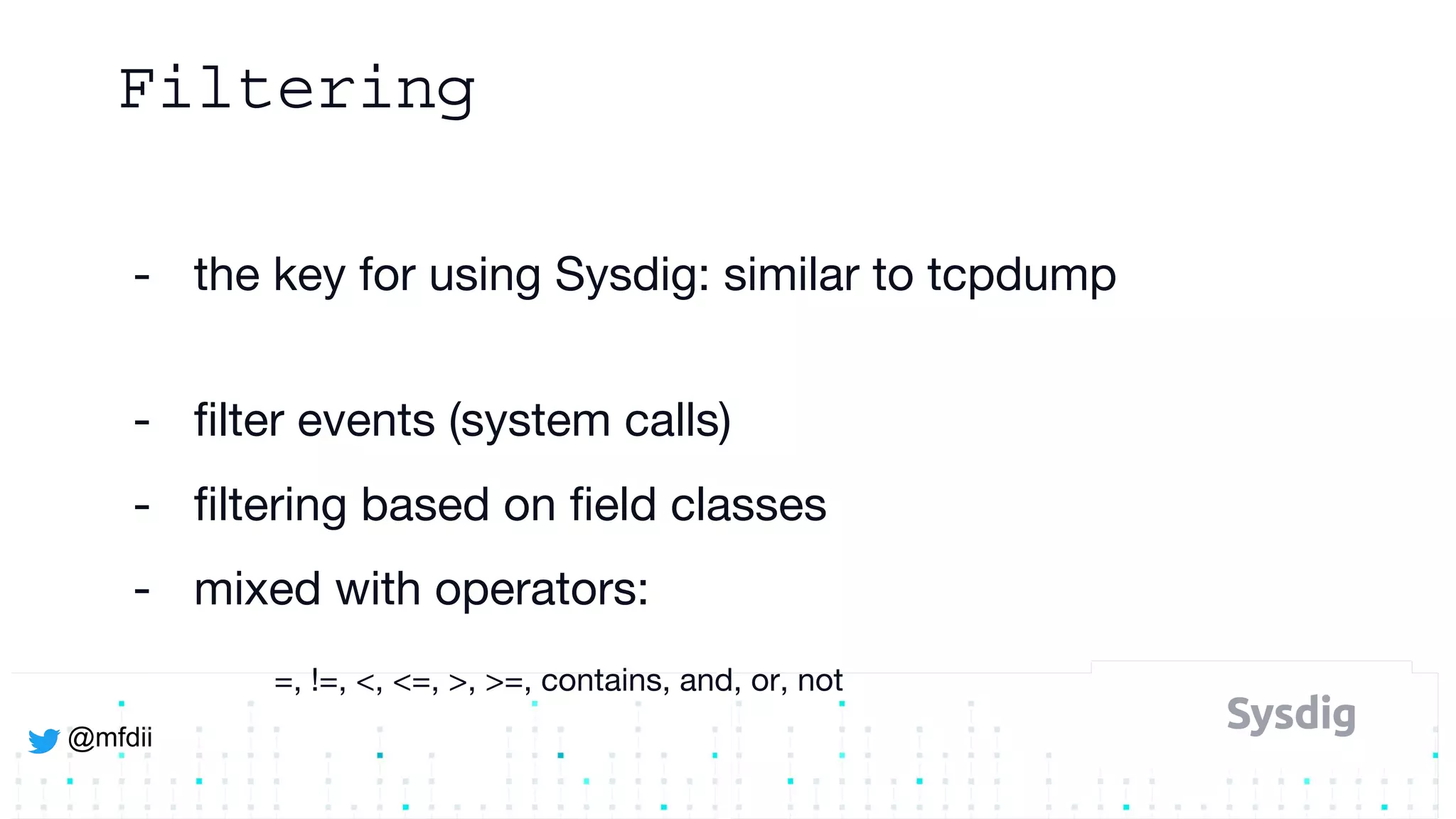 Filtering

- the key for using Sysdig: similar to tcpdump

- filter events (system calls)

- filtering based on field classes

- mixed with operators:

=, !=, <, <=, >, >=, contains, and, or, not

@mfdii

Sysdig